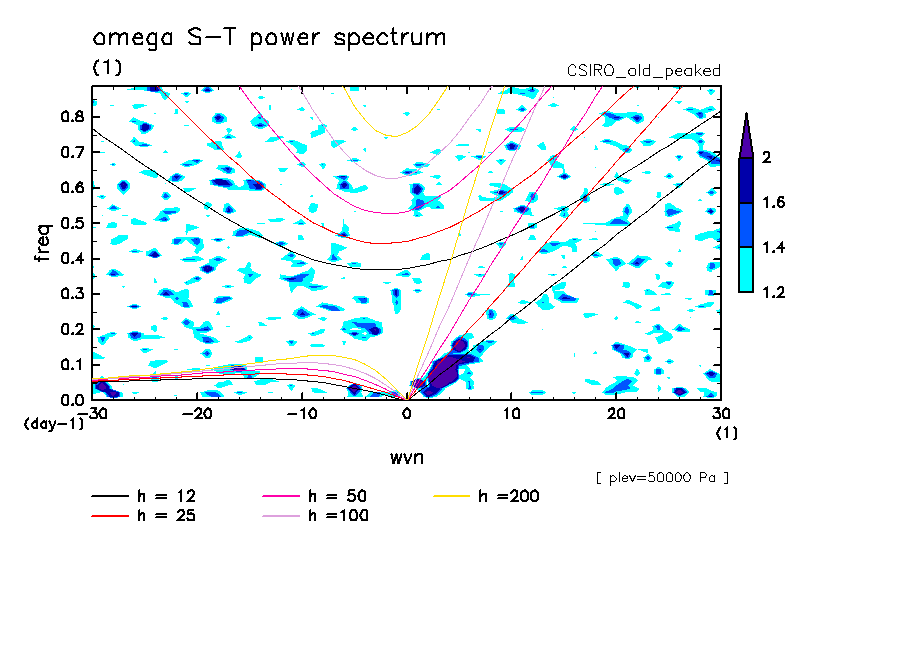 omega S-T power spectrum
(1)
CSIRO_old_peaked

freq
0.8
0.7
0.6
0.5
0.4
0.3
0.2
0.1
0.0
(day-1)

-30 -20 -10 0 10 20 30
(1)
wvn

2
1.6
1.4
1.2

[ plev=50000 Pa ]

h = 12
h = 25
h = 50
h =100
h =200